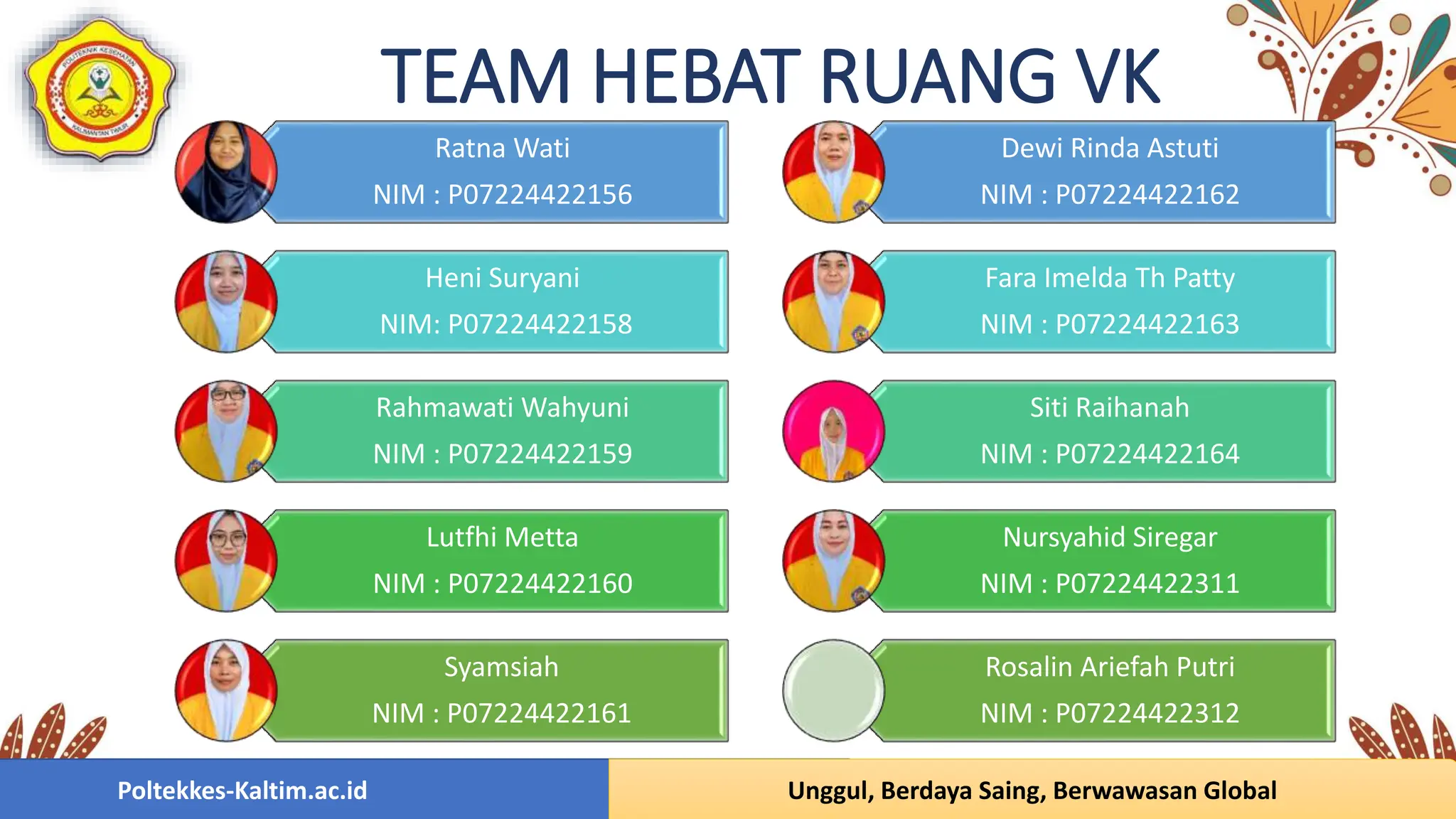 POLITEKNIK KESEHATAN
KALIMANTAN TIMUR

TEAM HEBAT RUANG VK

Ratna Wati
NIM : P07224422156

Heni Suryani
NIM: P07224422158

Rahmawati Wahyuni
NIM : P07224422159

Lutfhi Metta
NIM : P07224422160

Syamsiah
NIM : P07224422161

Dewi Rinda Astuti
NIM : P07224422162

Fara Imelda Th Patty
NIM : P07224422163

Siti Raihanah
NIM : P07224422164

Nursyahid Siregar
NIM : P07224422311

Rosalin Ariefah Putri
NIM : P07224422312

Poltekkes-Kaltim.ac.id

Unggul, Berdaya Saing, Berwawasan Global